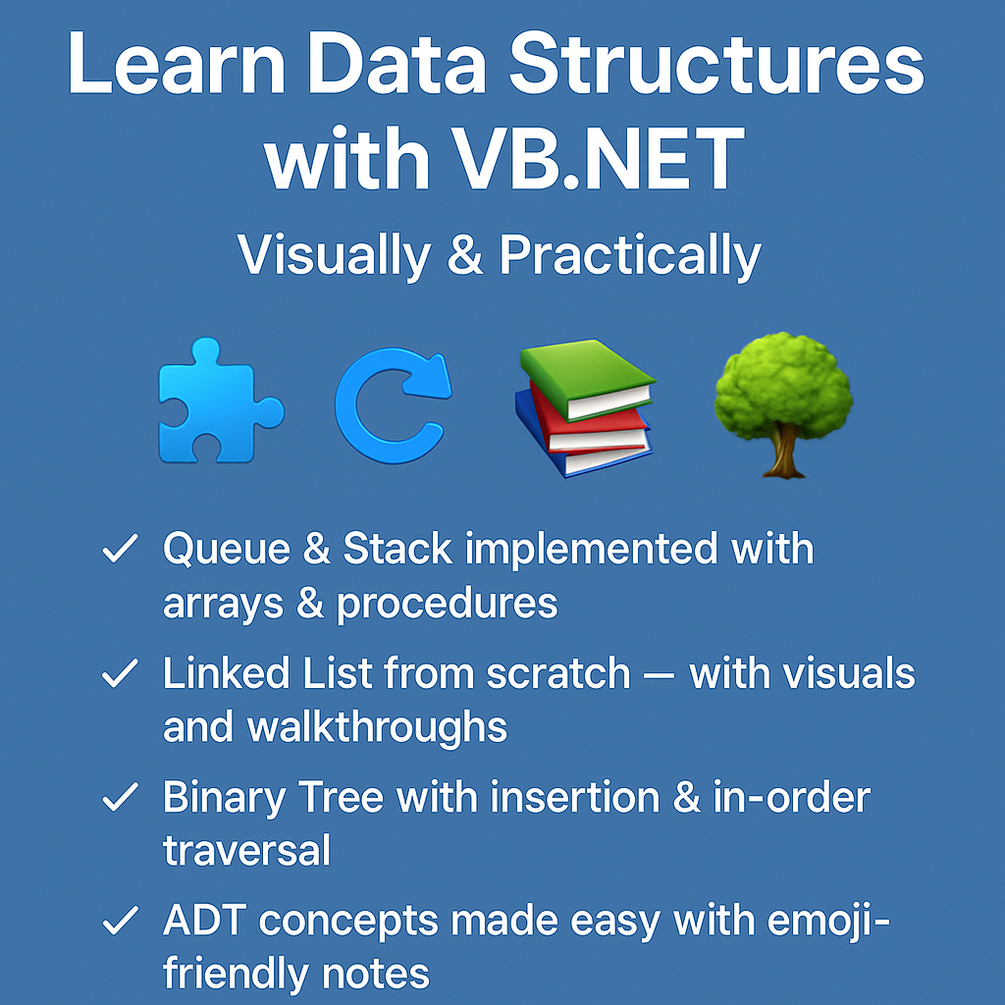 Learn Data Structures with VB.NET

Visually & Practically

✓ Queue & Stack implemented with arrays & procedures

✓ Linked List from scratch — with visuals and walkthroughs

✓ Binary Tree with insertion & in-order traversal

✓ ADT concepts made easy with emoji-friendly notes